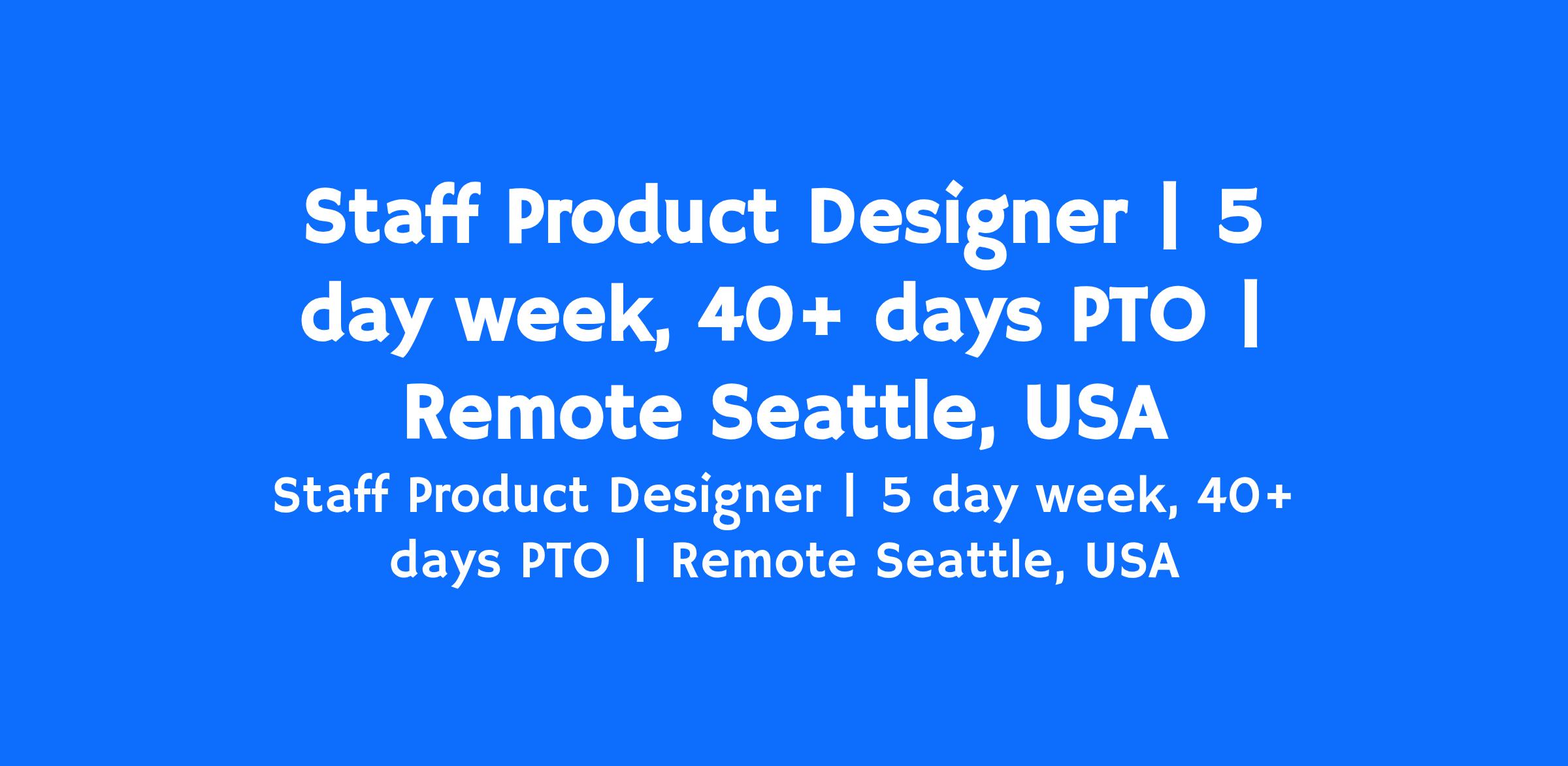 Staff Product Designer | 5 day week, 40+ days PTO | Remote Seattle, USA

Staff Product Designer | 5 day week, 40+ days PTO | Remote Seattle, USA